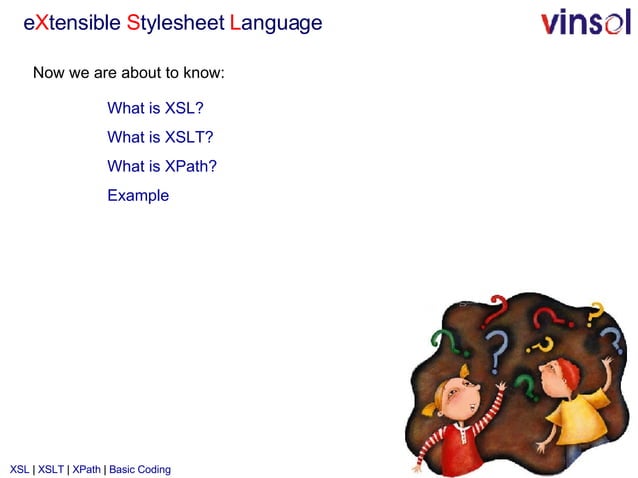 eXtensible Stylesheet Language

vinsol

Now we are about to know:

What is XSL?

What is XSLT?

What is XPath?

Example

XSL | XSLT | XPath | Basic Coding